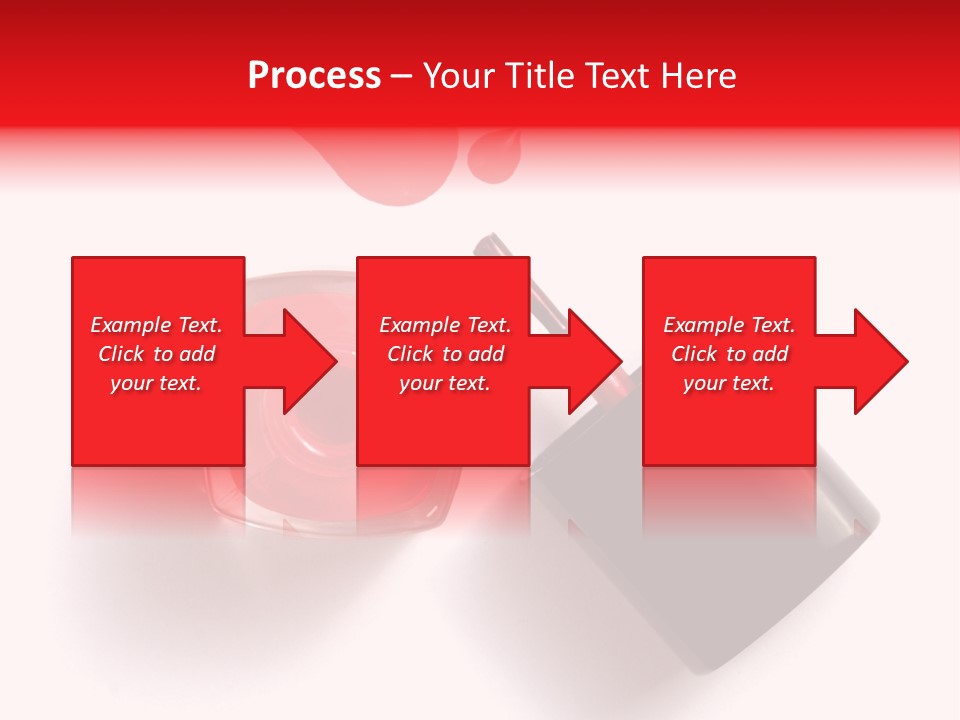 Process – Your Title Text Here

Example Text. Click to add your text.

Example Text. Click to add your text.

Example Text. Click to add your text.